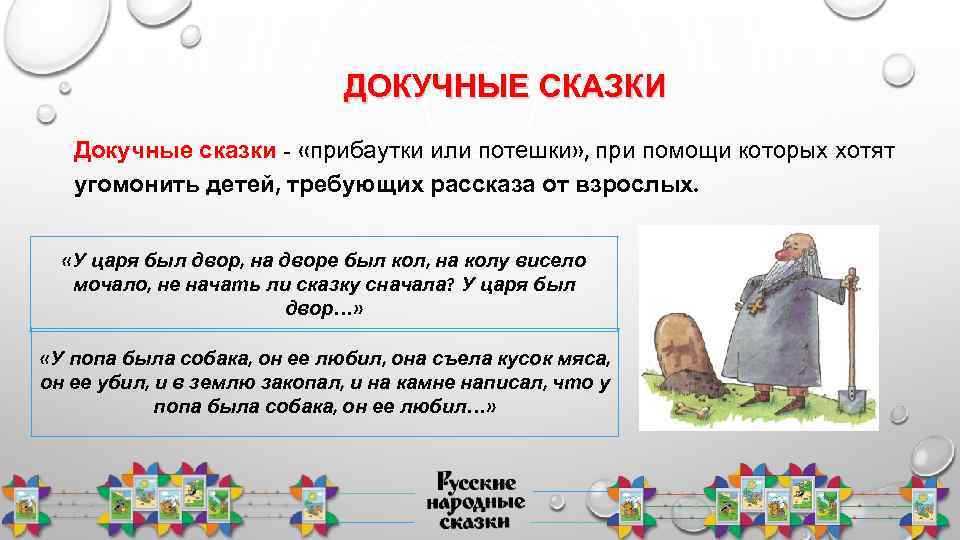 ДОКУЧНЫЕ СКАЗКИ

Докучные сказки - «прибаутки или потешки», при помощи которых хотят угомонить детей, требующих рассказа от взрослых.

«У царя был двор, на дворе был кол, на колу висело мочало, не начать ли сказку сначала? У царя был двор…»

«У попа была собака, он ее любил, она съела кусок мяса, он ее убил, и в землю закопал, и на камне написал, что у попа была собака, он ее любил…»

Русские народные сказки